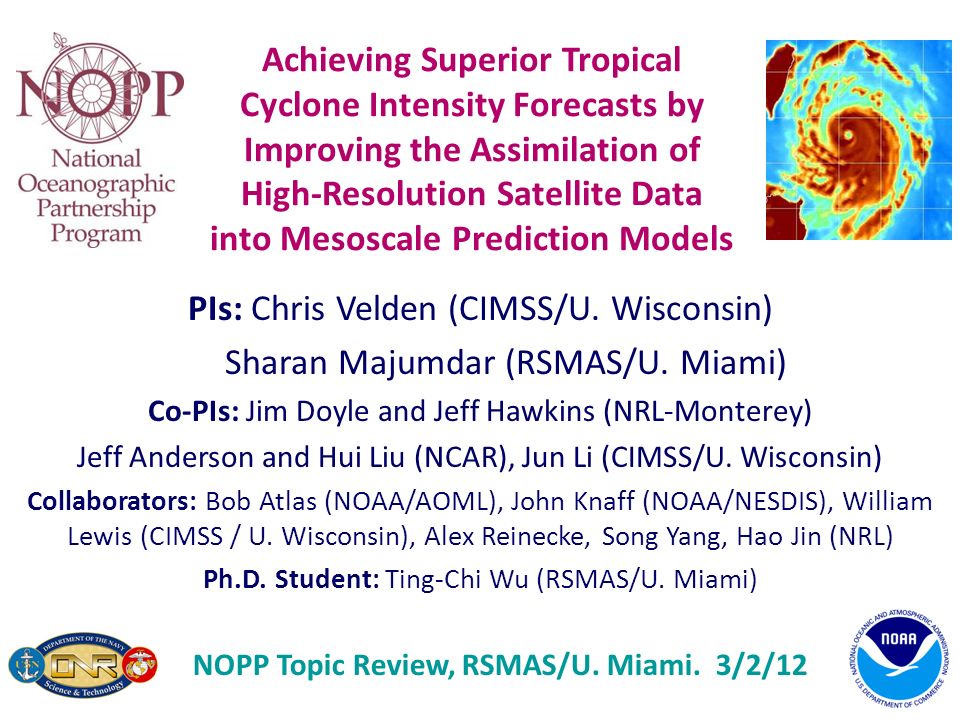 NOPP
National Oceanographic Partnership Program

Achieving Superior Tropical Cyclone Intensity Forecasts by Improving the Assimilation of High-Resolution Satellite Data into Mesoscale Prediction Models

PIs: Chris Velden (CIMSS/U. Wisconsin)
Sharan Majumdar (RSMAS/U. Miami)

Co-PIs: Jim Doyle and Jeff Hawkins (NRL-Monterey)
Jeff Anderson and Hui Liu (NCAR), Jun Li (CIMSS/U. Wisconsin)

Collaborators: Bob Atlas (NOAA/AOML), John Knaff (NOAA/NESDIS), William Lewis (CIMSS / U. Wisconsin), Alex Reinecke, Song Yang, Hao Jin (NRL)

Ph.D. Student: Ting-Chi Wu (RSMAS/U. Miami)

DEPARTMENT OF THE NAVY ONR Science & Technology

NOPP Topic Review, RSMAS/U. Miami. 3/2/12

NATIONAL OCEANIC AND ATMOSPHERIC ADMINISTRATION NOAA U.S. DEPARTMENT OF COMMERCE